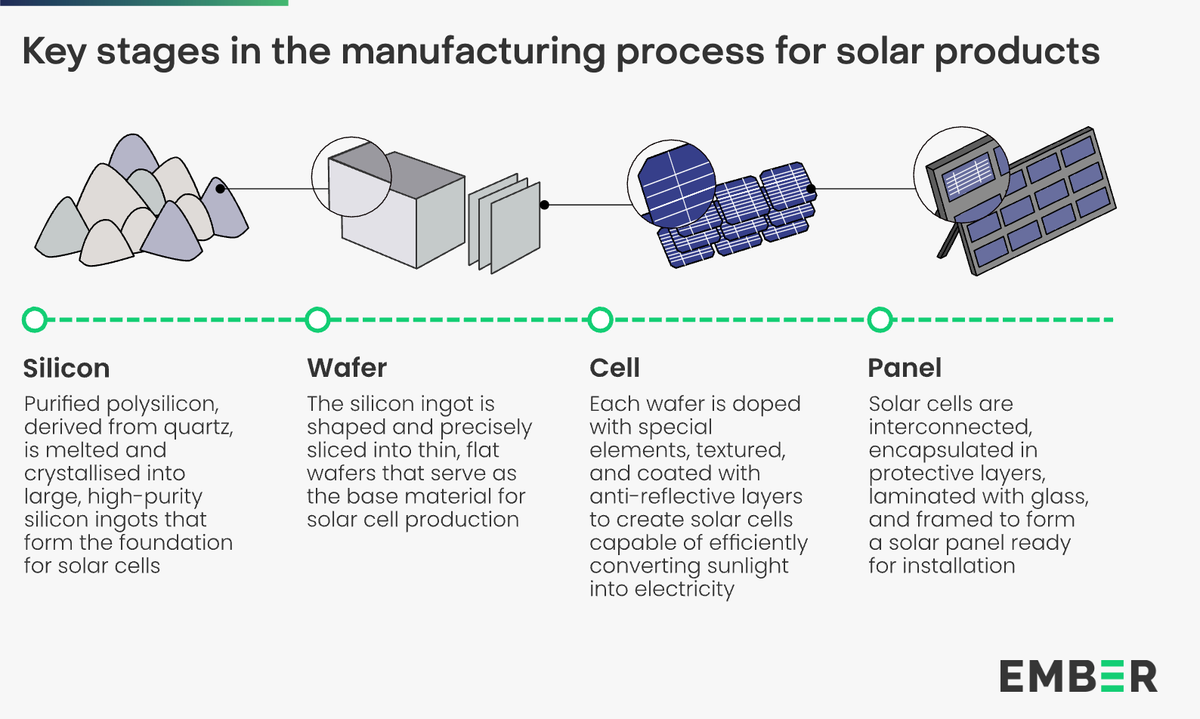 Key stages in the manufacturing process for solar products

Silicon
Purified polysilicon, derived from quartz, is melted and crystallised into large, high-purity silicon ingots that form the foundation for solar cells

Wafer
The silicon ingot is shaped and precisely sliced into thin, flat wafers that serve as the base material for solar cell production

Cell
Each wafer is doped with special elements, textured, and coated with anti-reflective layers to create solar cells capable of efficiently converting sunlight into electricity

Panel
Solar cells are interconnected, encapsulated in protective layers, laminated with glass, and framed to form a solar panel ready for installation

EMBER